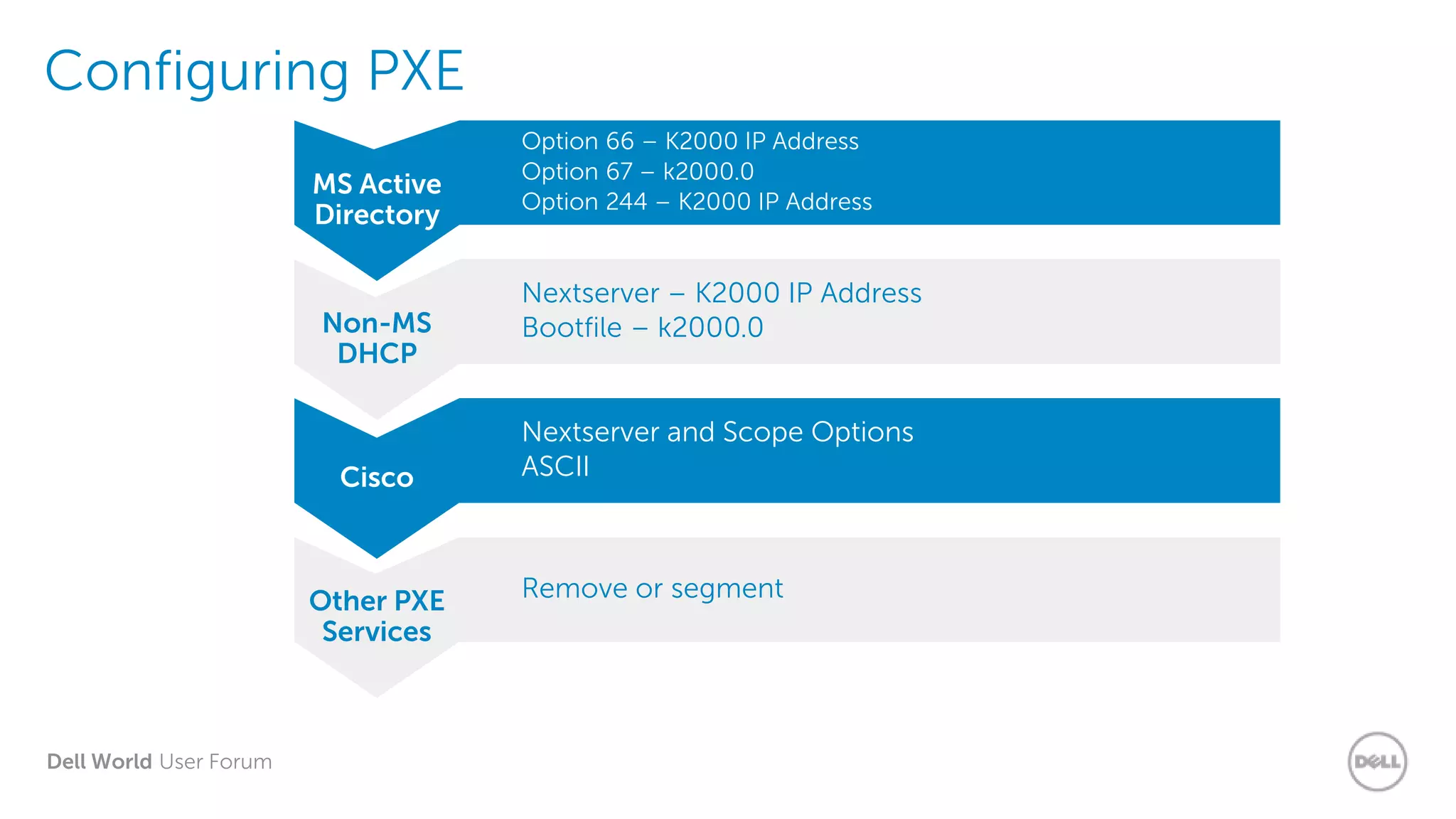 Configuring PXE

MS Active Directory

Option 66 – K2000 IP Address
Option 67 – k2000.0
Option 244 – K2000 IP Address

Non-MS DHCP

Nextserver – K2000 IP Address
Bootfile – k2000.0

Cisco

Nextserver and Scope Options
ASCII

Other PXE Services

Remove or segment

Dell World User Forum

DELL